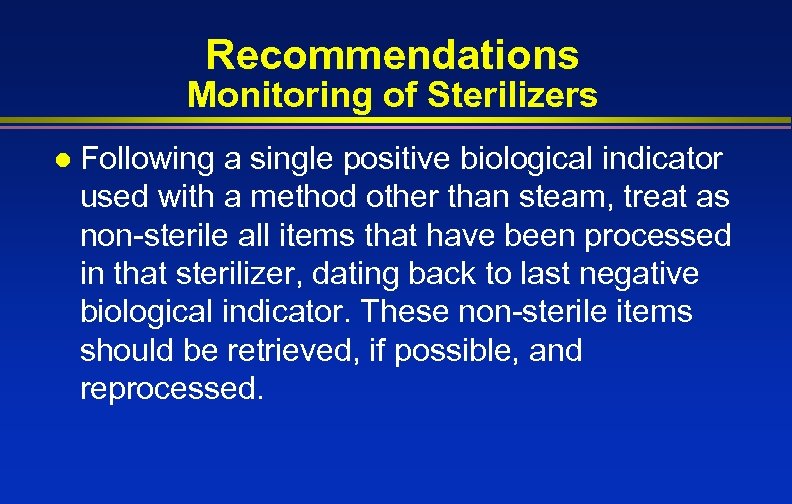 Recommendations
Monitoring of Sterilizers

● Following a single positive biological indicator used with a method other than steam, treat as non-sterile all items that have been processed in that sterilizer, dating back to last negative biological indicator. These non-sterile items should be retrieved, if possible, and reprocessed.